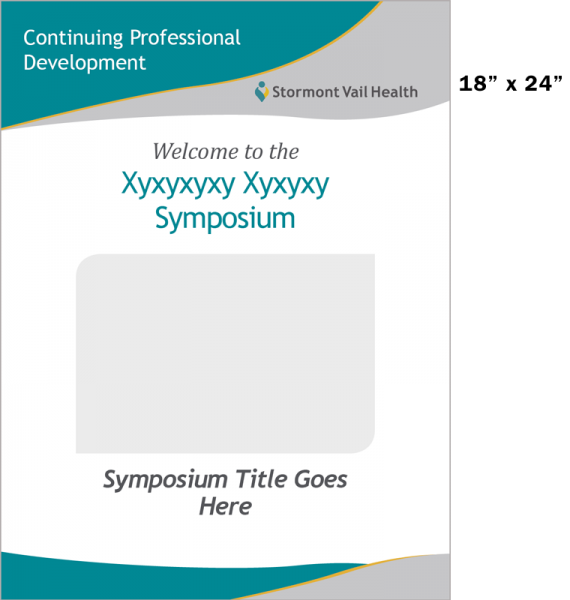 Continuing Professional Development

Stormont Vail Health

18” x 24”

Welcome to the

Xyxyxyxy Xyxyxy Symposium

Symposium Title Goes Here